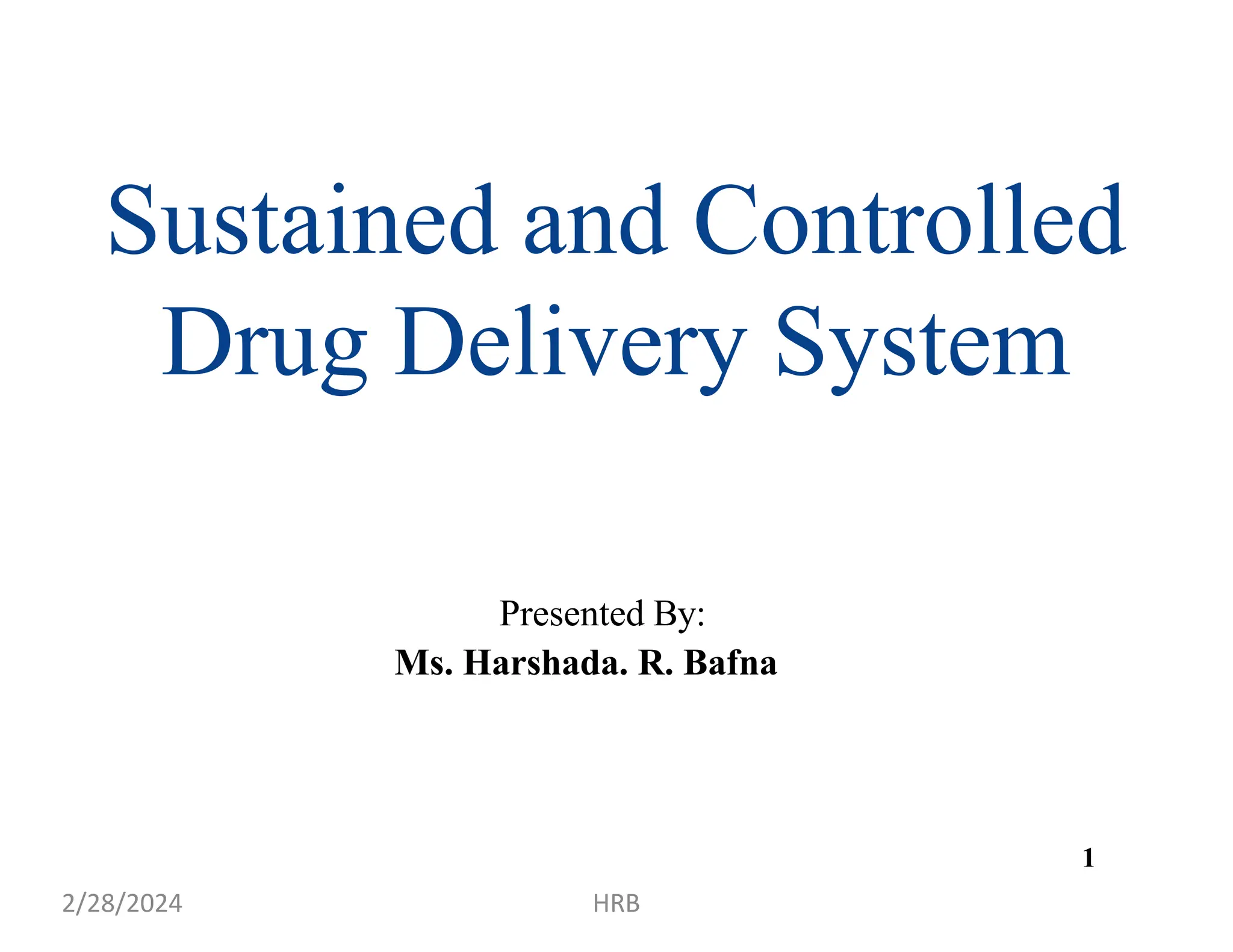 Sustained and Controlled Drug Delivery System

Presented By:
Ms. Harshada. R. Bafna

1

2/28/2024

HRB